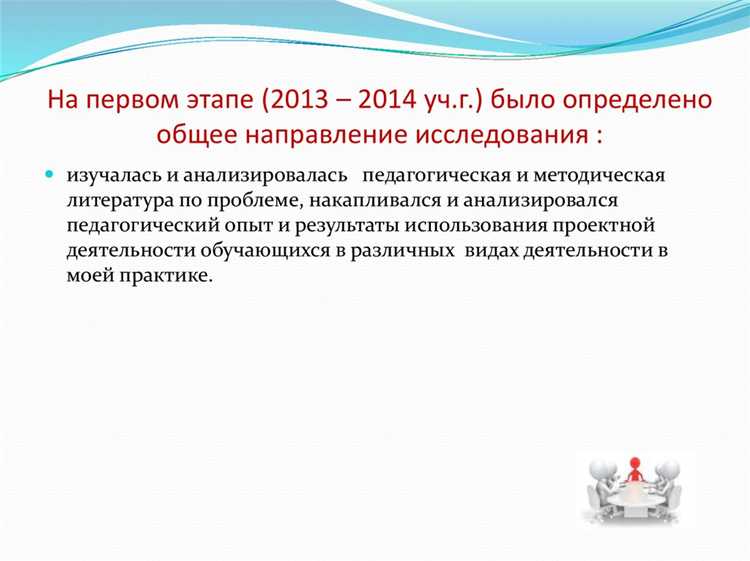 На первом этапе (2013 – 2014 уч.г.) было определено общее направление исследования :

изучалась и анализировалась педагогическая и методическая литература по проблеме, накапливался и анализировался педагогический опыт и результаты использования проектной деятельности обучающихся в различных видах деятельности в моей практике.